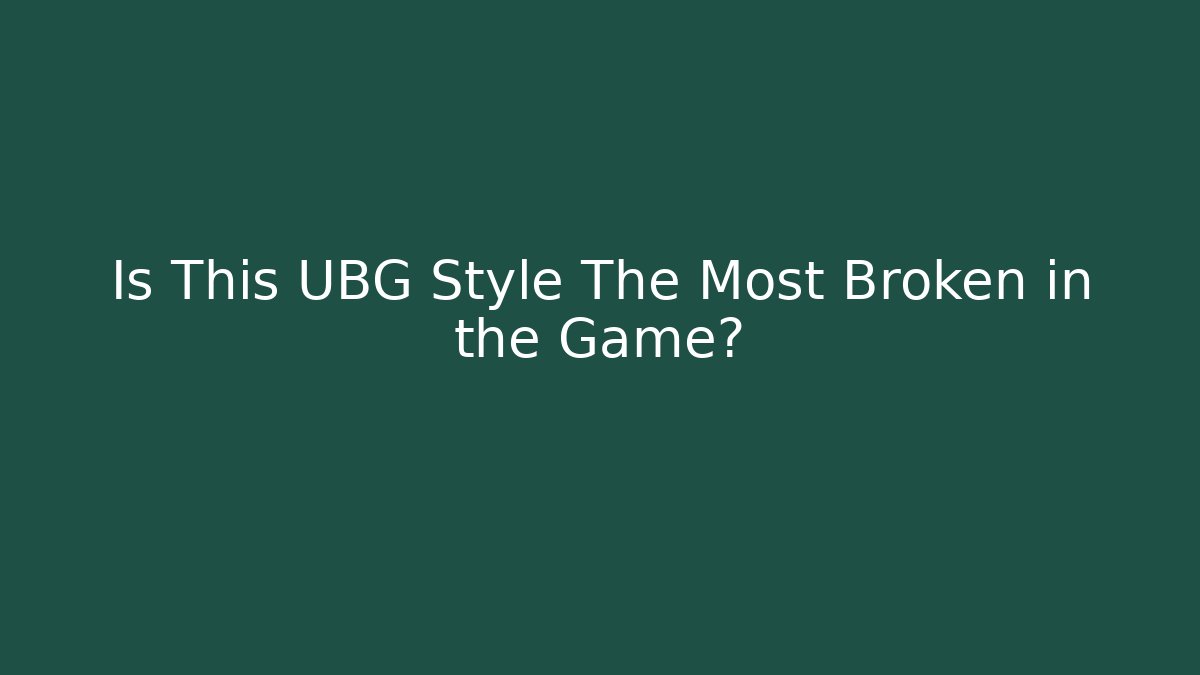 Is This UBG Style The Most Broken in the Game?